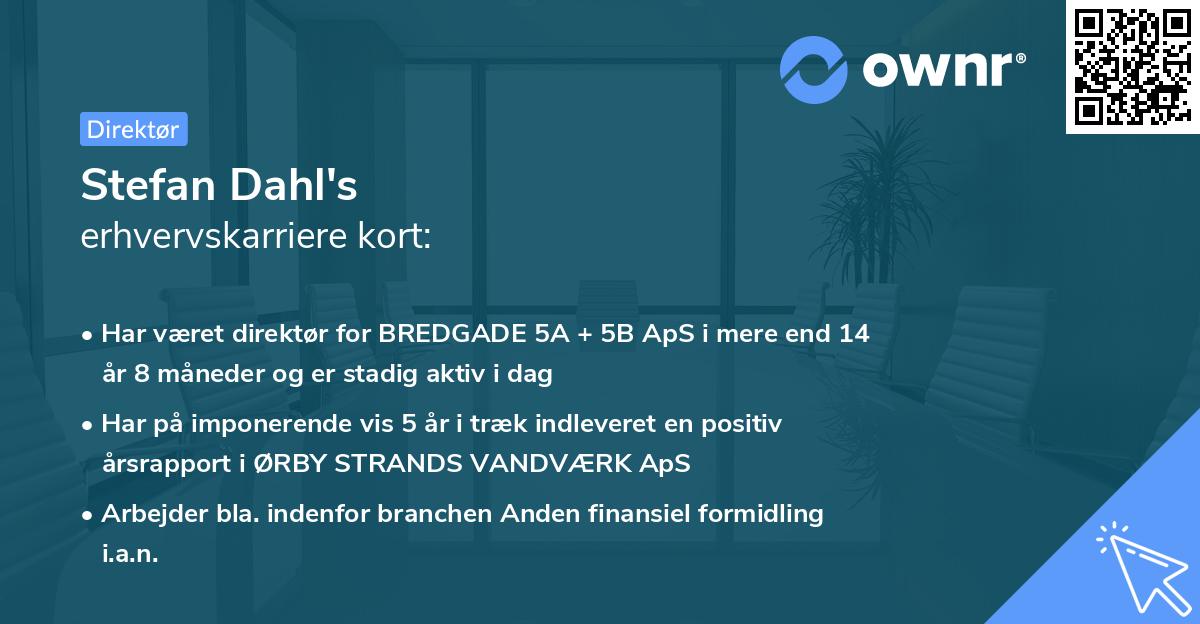 ownr®

Direktør

Stefan Dahl's
erhvervskarriere kort:

• Har været direktør for BREDGADE 5A + 5B ApS i mere end 14 år 8 måneder og er stadig aktiv i dag
• Har på imponerende vis 5 år i træk indleveret en positiv årsrapport i ØRBY STRANDS VANDVÆRK ApS
• Arbejder bla. indenfor branchen Anden finansiel formidling i.a.n.